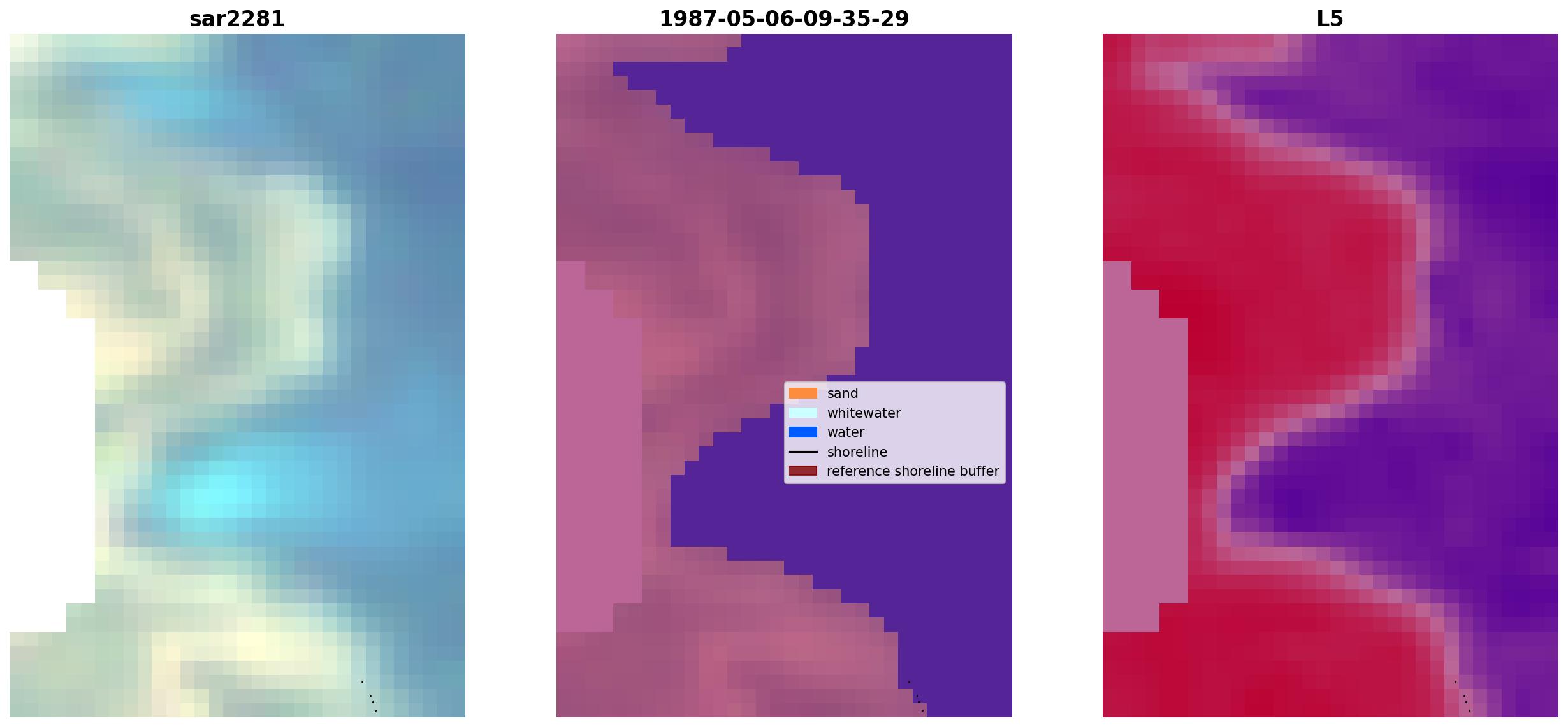 sar2281

1987-05-06-09-35-29

sand
whitewater
water
shoreline
reference shoreline buffer

L5